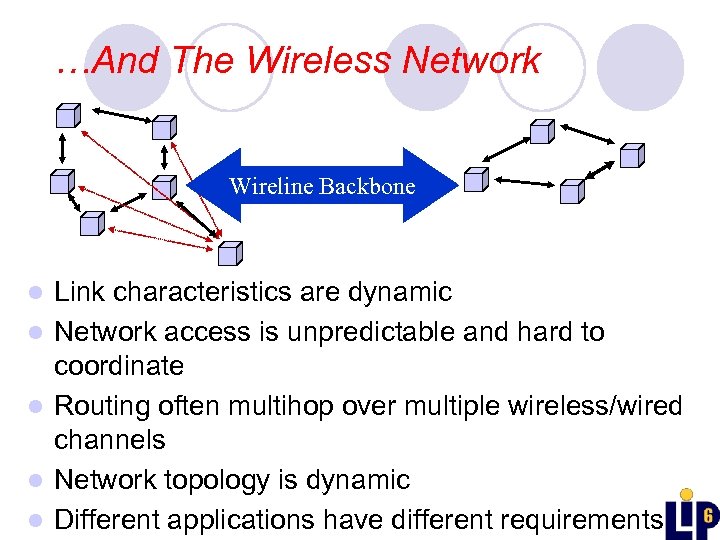 …And The Wireless Network

Wireline Backbone

- Link characteristics are dynamic
- Network access is unpredictable and hard to coordinate
- Routing often multihop over multiple wireless/wired channels
- Network topology is dynamic
- Different applications have different requirements

LIP6